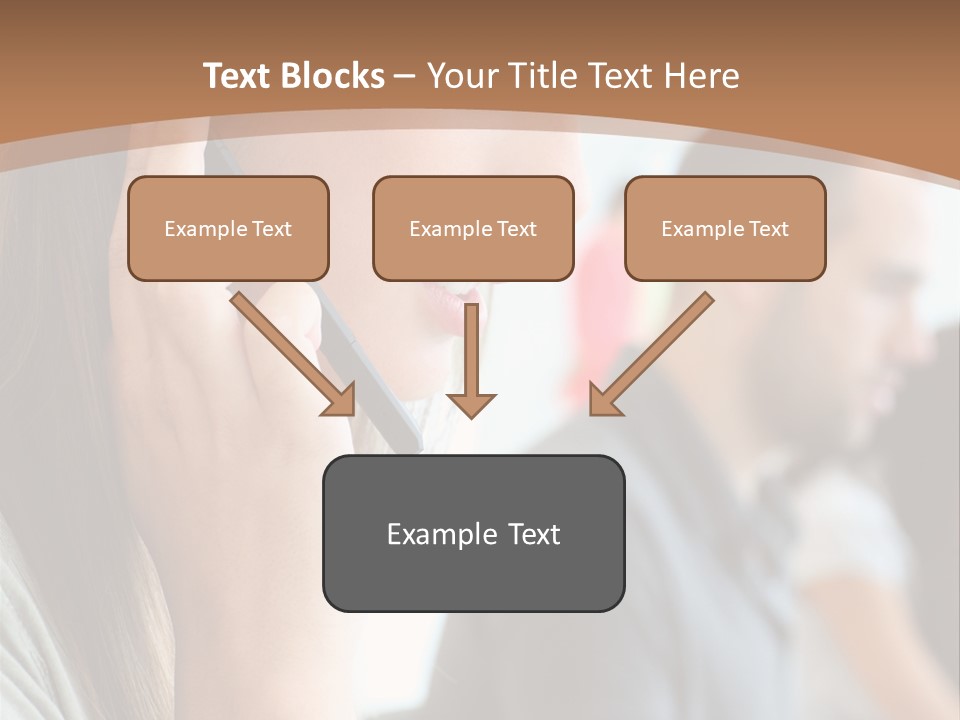 Text Blocks – Your Title Text Here

Example Text

Example Text

Example Text

Example Text